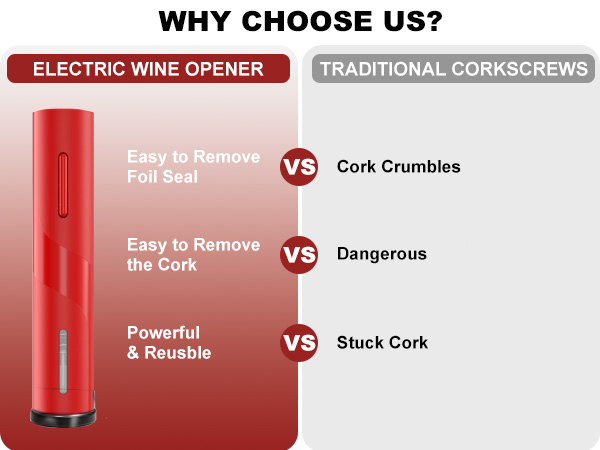 WHY CHOOSE US?

ELECTRIC WINE OPENER

TRADITIONAL CORKSCREWS

Easy to Remove Foil Seal

VS

Cork Crumbles

Easy to Remove the Cork

VS

Dangerous

Powerful & Reusble

VS

Stuck Cork